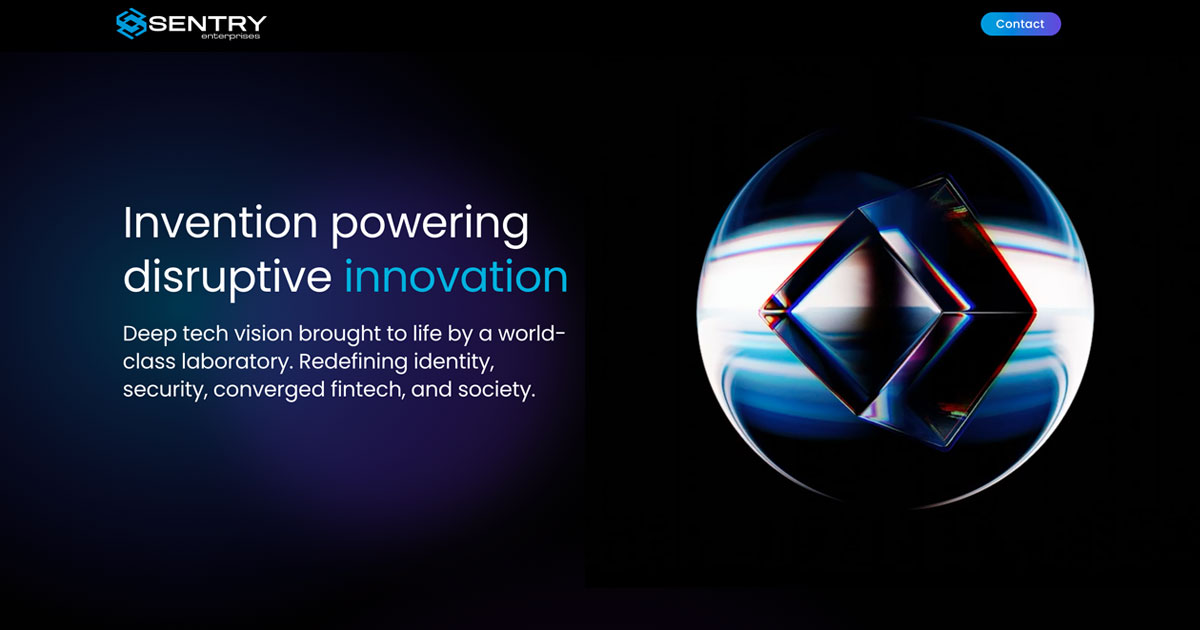 SENTRY
enterprises

Contact

Invention powering disruptive innovation

Deep tech vision brought to life by a world-class laboratory. Redefining identity, security, converged fintech, and society.